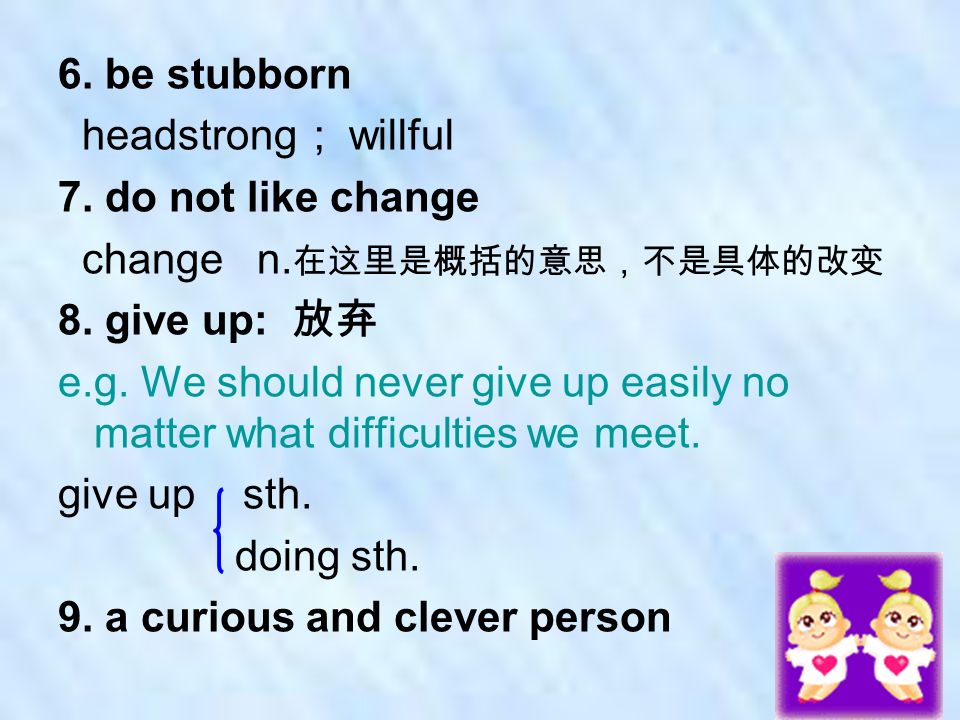 6. be stubborn

headstrong； willful

7. do not like change

change n.在这里是概括的意思，不是具体的改变

8. give up: 放弃

e.g. We should never give up easily no matter what difficulties we meet.

give up sth.
doing sth.

9. a curious and clever person